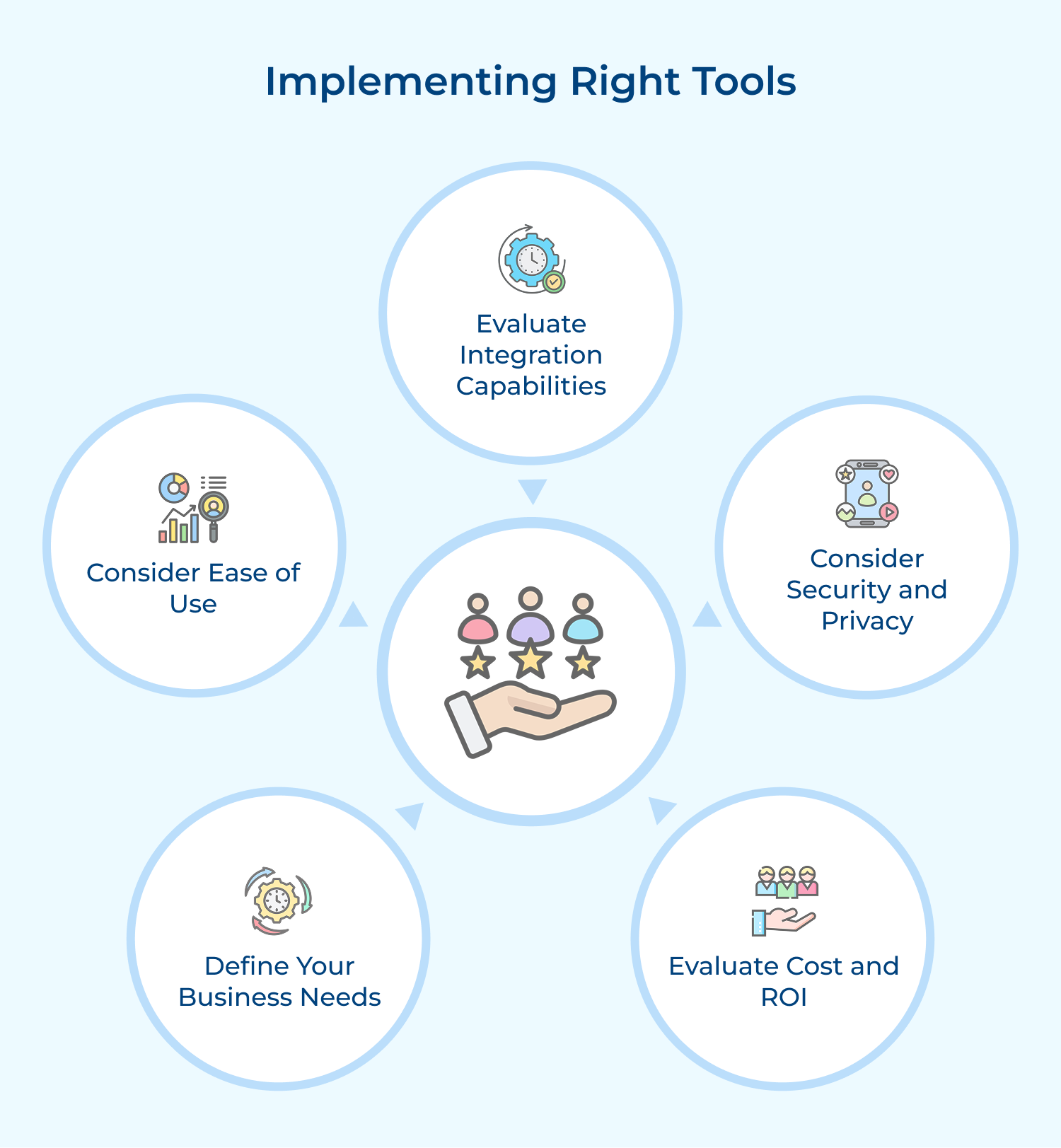 Implementing Right Tools

Evaluate Integration Capabilities

Consider Ease of Use

Consider Security and Privacy

Define Your Business Needs

Evaluate Cost and ROI